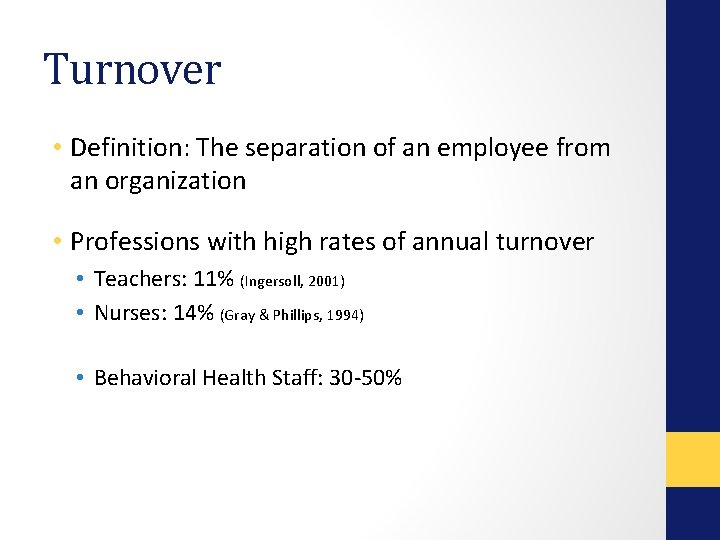 Turnover

• Definition: The separation of an employee from an organization

• Professions with high rates of annual turnover
  • Teachers: 11% (Ingersoll, 2001)
  • Nurses: 14% (Gray & Phillips, 1994)

  • Behavioral Health Staff: 30-50%